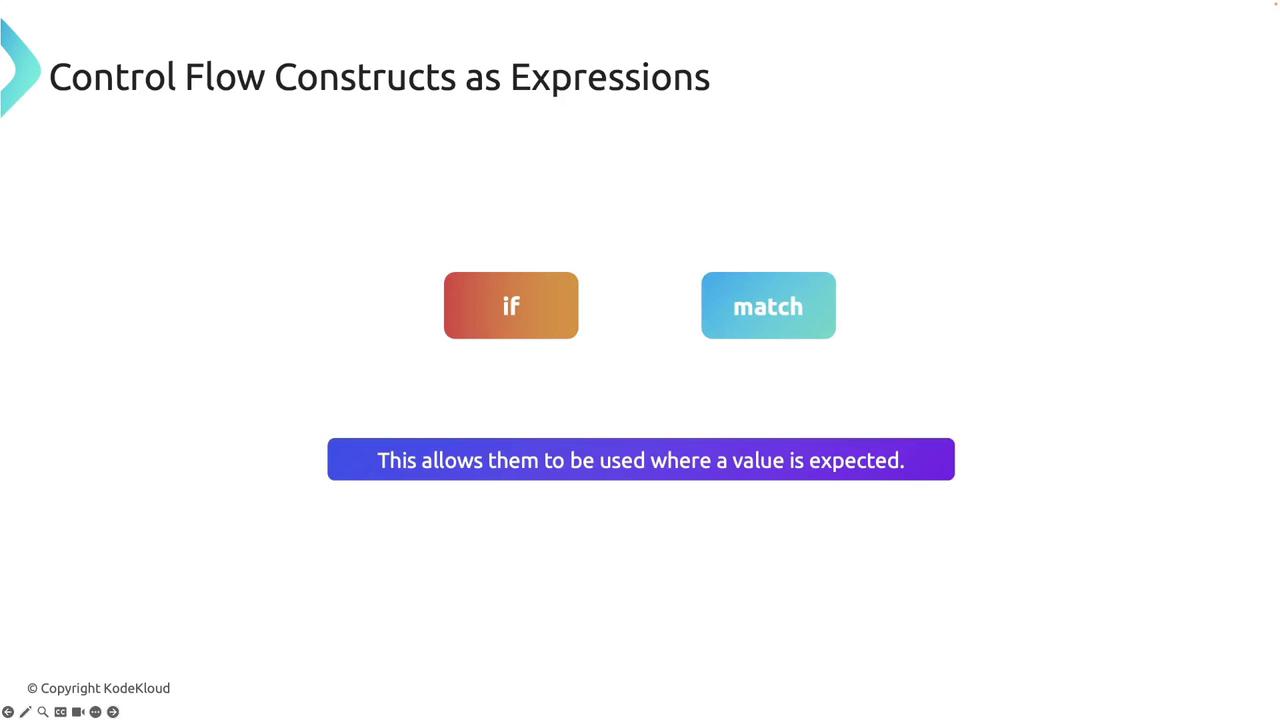 Control Flow Constructs as Expressions

if

match

This allows them to be used where a value is expected.

© Copyright KodeKloud